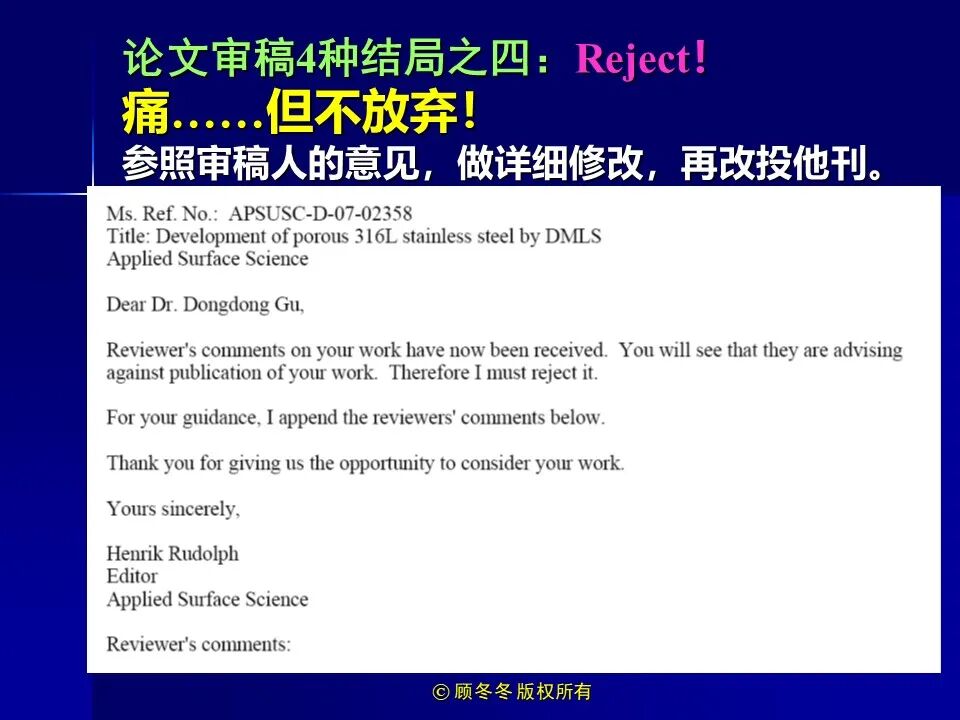 论文审稿4种结局之四：Reject！
痛……但不放弃！
参照审稿人的意见，做详细修改，再改投他刊。

Ms. Ref. No.: APSUSC-D-07-02358
Title: Development of porous 316L stainless steel by DMLS
Applied Surface Science

Dear Dr. Dongdong Gu,

Reviewer's comments on your work have now been received. You will see that they are advising against publication of your work. Therefore I must reject it.

For your guidance, I append the reviewers' comments below.

Thank you for giving us the opportunity to consider your work.

Yours sincerely,

Henrik Rudolph
Editor
Applied Surface Science

Reviewer's comments:

© 顾冬冬 版权所有